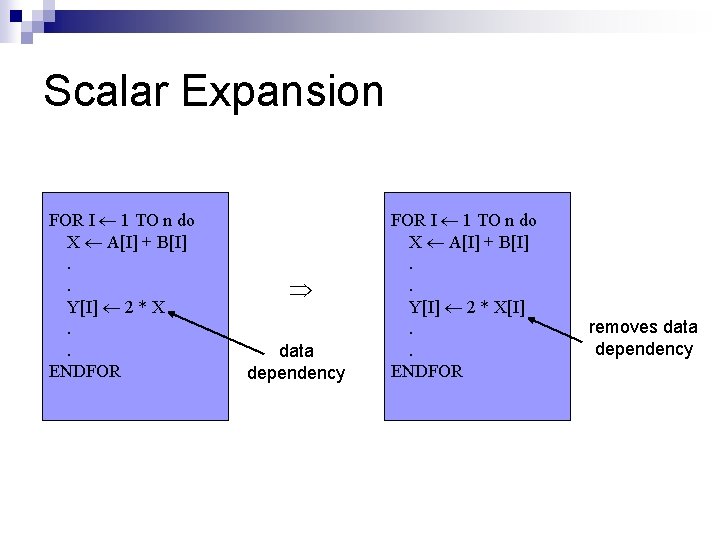 Scalar Expansion

FOR I ← 1 TO n do
X ← A[I] + B[I]
.
.
Y[I] ← 2 * X
.
.
ENDFOR

data dependency

⇒

FOR I ← 1 TO n do
X ← A[I] + B[I]
.
.
Y[I] ← 2 * X[I]
.
.
ENDFOR

removes data dependency